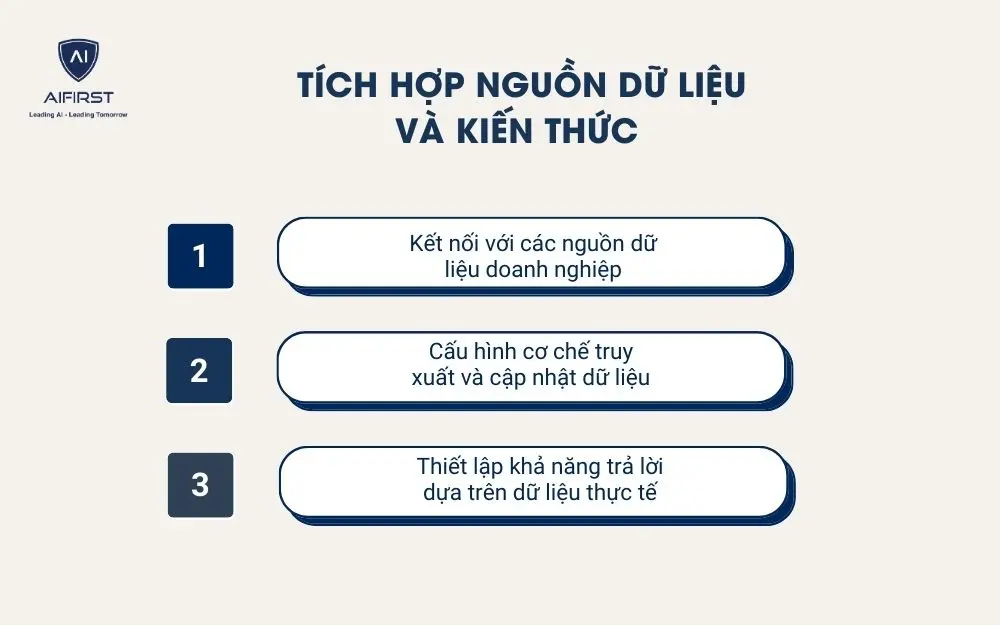 AI
AIFIRST
Leading AI - Leading Tomorrow

TÍCH HỢP NGUỒN DỮ LIỆU VÀ KIẾN THỨC

1
Kết nối với các nguồn dữ liệu doanh nghiệp

2
Cấu hình cơ chế truy xuất và cập nhật dữ liệu

3
Thiết lập khả năng trả lời dựa trên dữ liệu thực tế